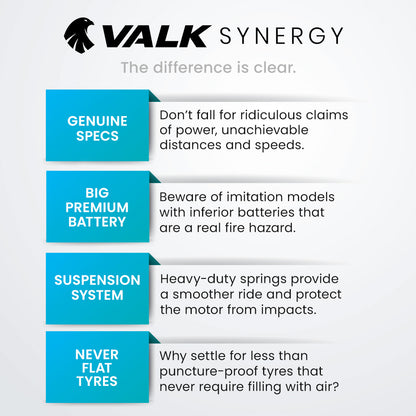 VALK SYNERGY

The difference is clear.

GENUINE SPECS

Don't fall for ridiculous claims of power, unachievable distances and speeds.

BIG PREMIUM BATTERY

Beware of imitation models with inferior batteries that are a real fire hazard.

SUSPENSION SYSTEM

Heavy-duty springs provide a smoother ride and protect the motor from impacts.

NEVER FLAT TYRES

Why settle for less than puncture-proof tyres that never require filling with air?